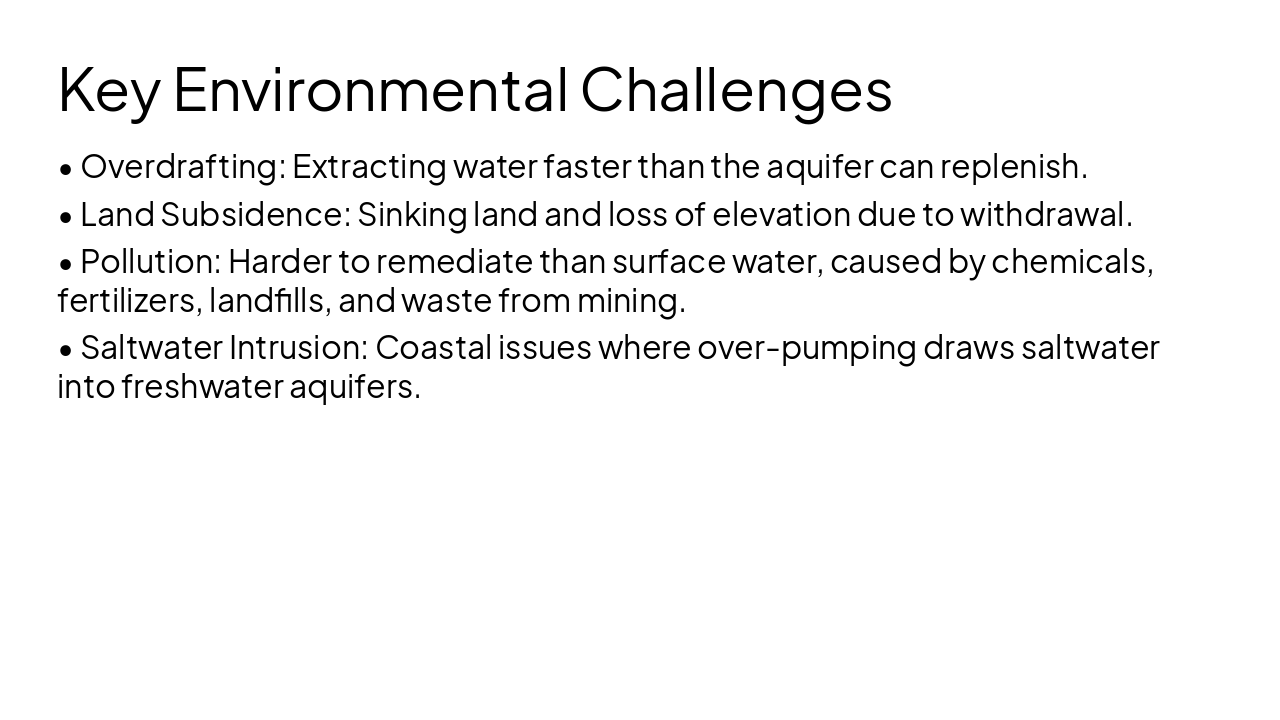 Key Environmental Challenges

• Overdrafting: Extracting water faster than the aquifer can replenish.

• Land Subsidence: Sinking land and loss of elevation due to withdrawal.

• Pollution: Harder to remediate than surface water, caused by chemicals, fertilizers, landfills, and waste from mining.

• Saltwater Intrusion: Coastal issues where over-pumping draws saltwater into freshwater aquifers.